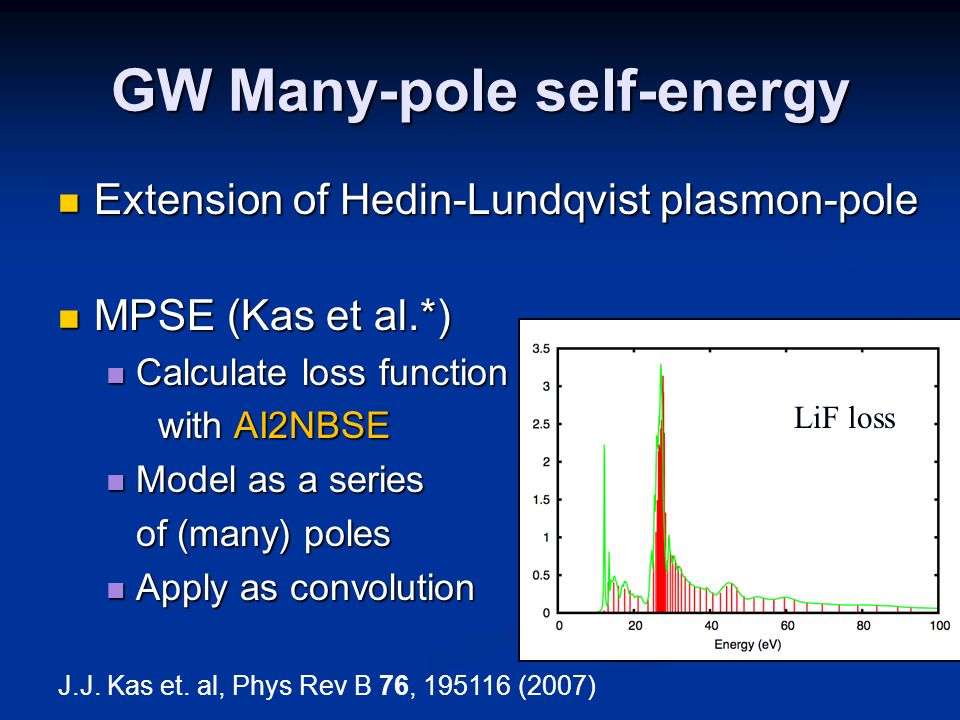 GW Many-pole self-energy

Extension of Hedin-Lundqvist plasmon-pole

MPSE (Kas et al.*)

Calculate loss function with AI2NBSE

Model as a series of (many) poles

Apply as convolution

3.5
3
2.5
2
1.5
1
0.5
0
0
20
40
60
80
100
Energy (eV)
LiF loss

J.J. Kas et. al, Phys Rev B 76, 195116 (2007)